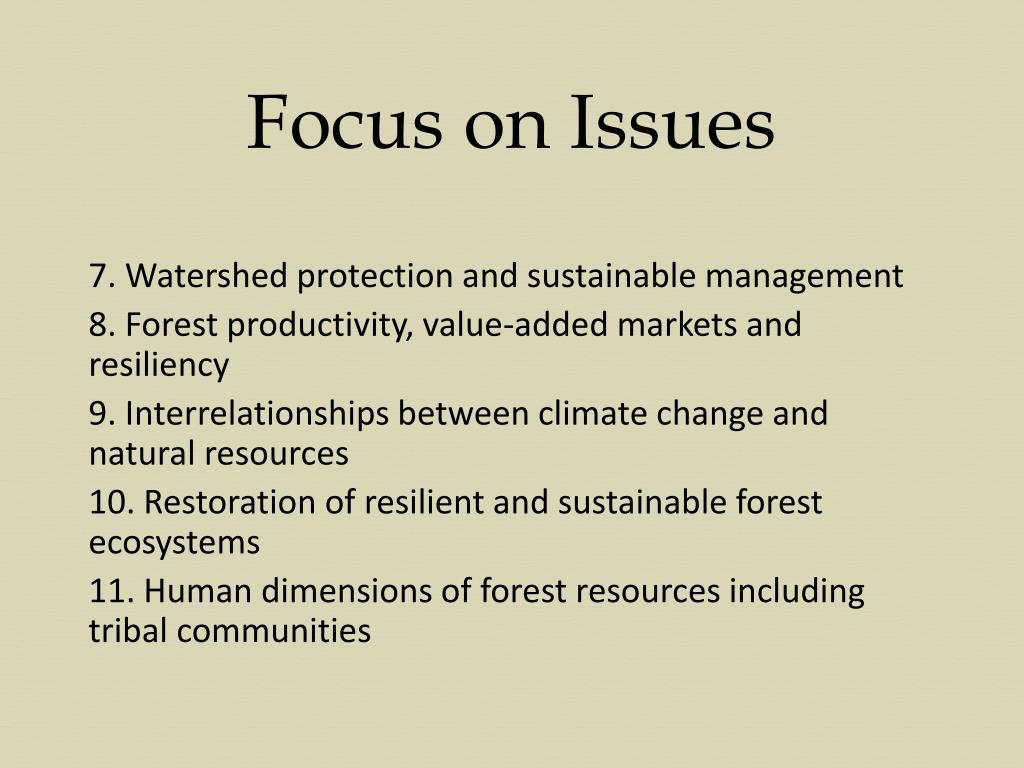 Focus on Issues

7. Watershed protection and sustainable management

8. Forest productivity, value-added markets and resiliency

9. Interrelationships between climate change and natural resources

10. Restoration of resilient and sustainable forest ecosystems

11. Human dimensions of forest resources including tribal communities